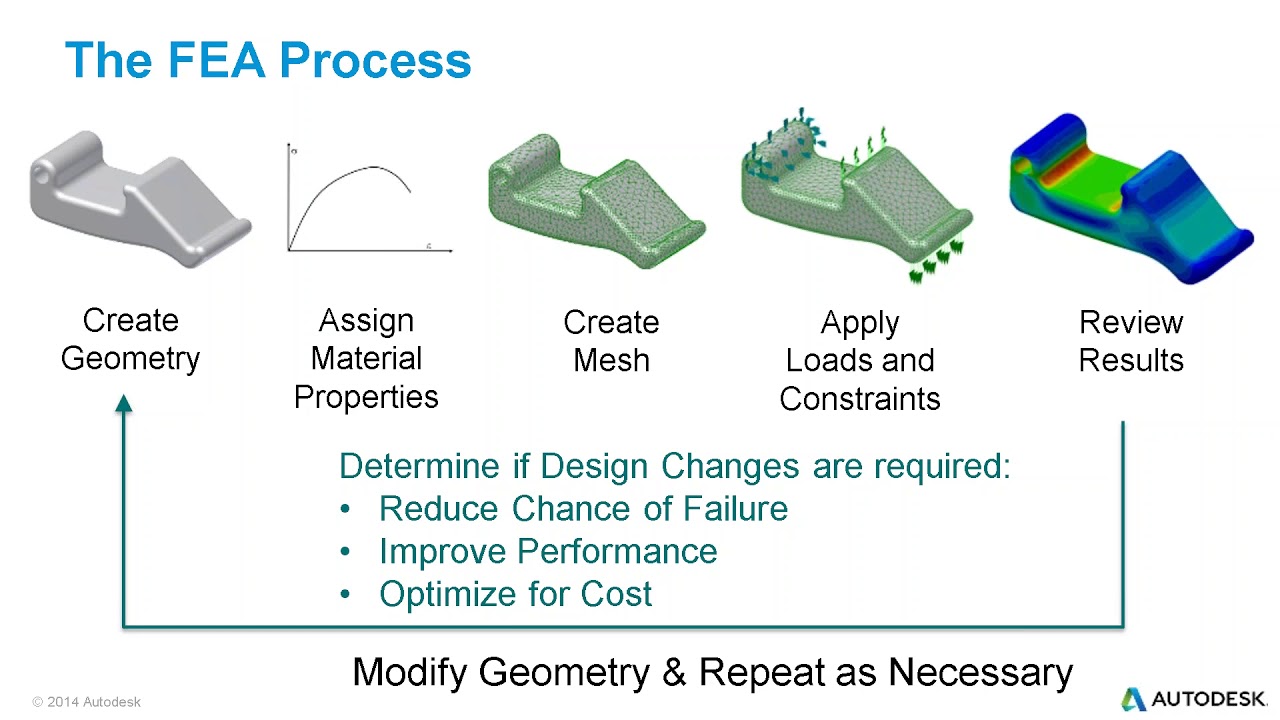 The FEA Process

$\sigma$

$\varepsilon$

Create Geometry

Assign Material Properties

Create Mesh

Apply Loads and Constraints

Review Results

Determine if Design Changes are required:
• Reduce Chance of Failure
• Improve Performance
• Optimize for Cost

Modify Geometry & Repeat as Necessary

© 2014 Autodesk

AUTODESK.